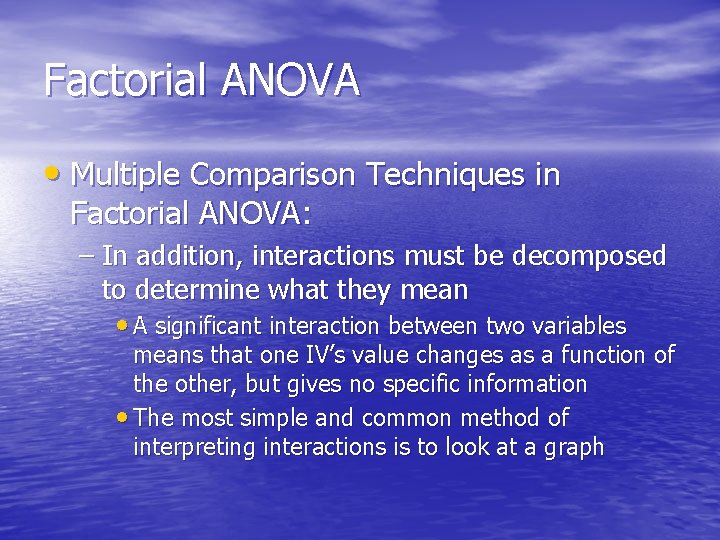 Factorial ANOVA

• Multiple Comparison Techniques in Factorial ANOVA:

– In addition, interactions must be decomposed to determine what they mean

• A significant interaction between two variables means that one IV's value changes as a function of the other, but gives no specific information

• The most simple and common method of interpreting interactions is to look at a graph